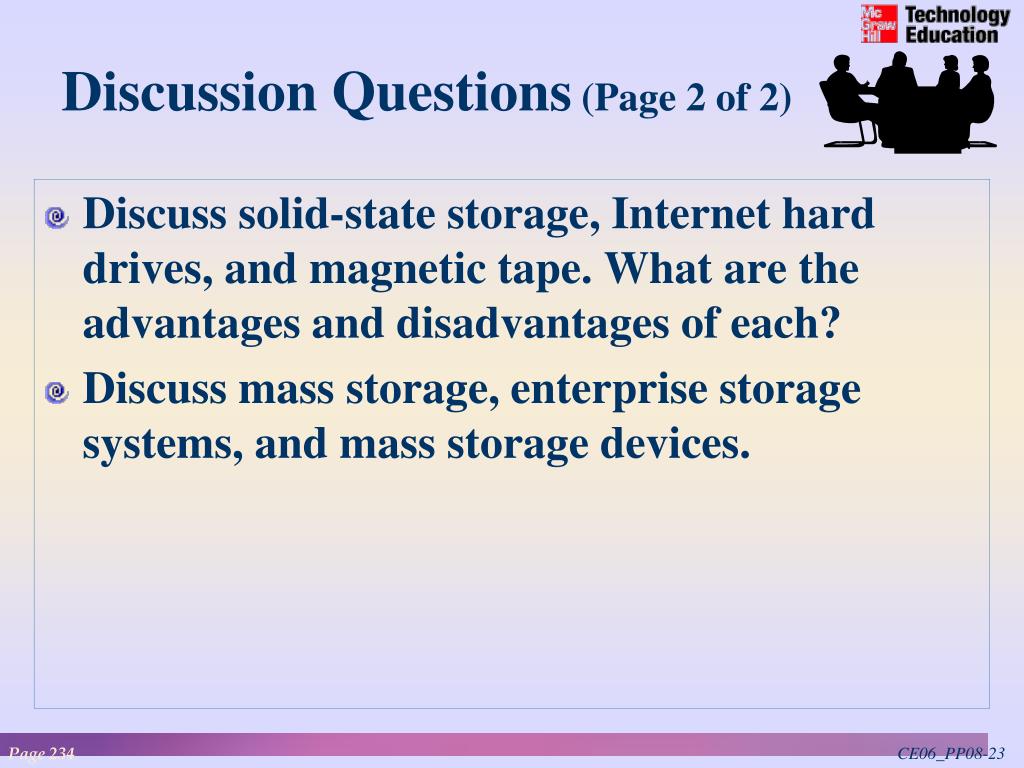 Mc Graw Hill Technology Education

Discussion Questions (Page 2 of 2)

Discuss solid-state storage, Internet hard drives, and magnetic tape. What are the advantages and disadvantages of each?

Discuss mass storage, enterprise storage systems, and mass storage devices.

Page 234

CE06_PP08-23